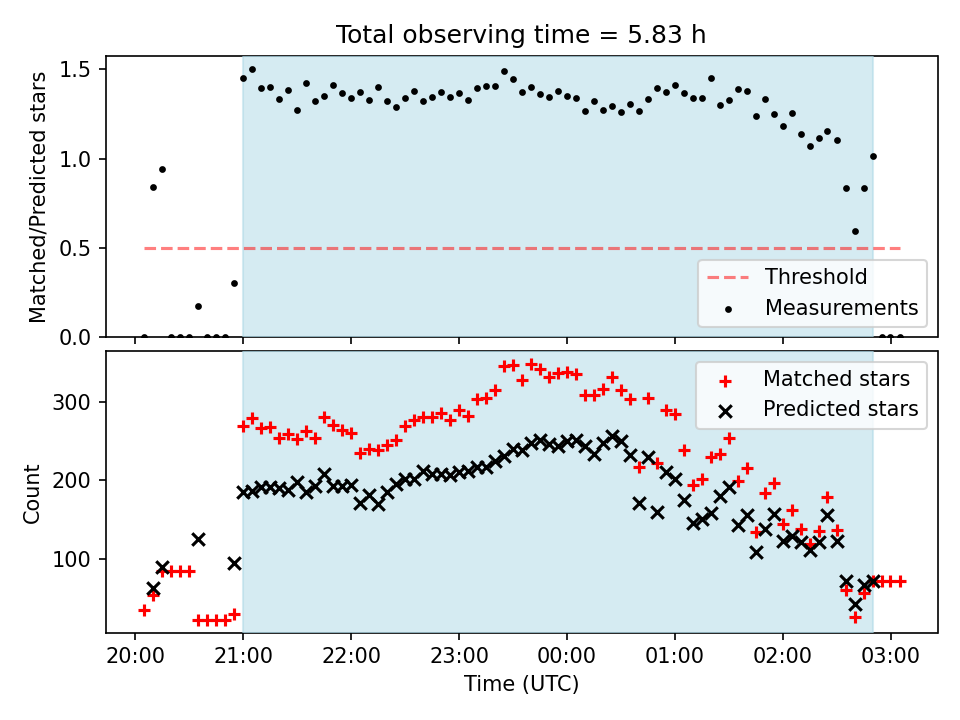 Total observing time = 5.83 h

Matched/Predicted stars

1.5
1.0
0.5
0.0

Threshold
Measurements

Count

300
200
100

Matched stars
Predicted stars

20:00
21:00
22:00
23:00
00:00
01:00
02:00
03:00

Time (UTC)